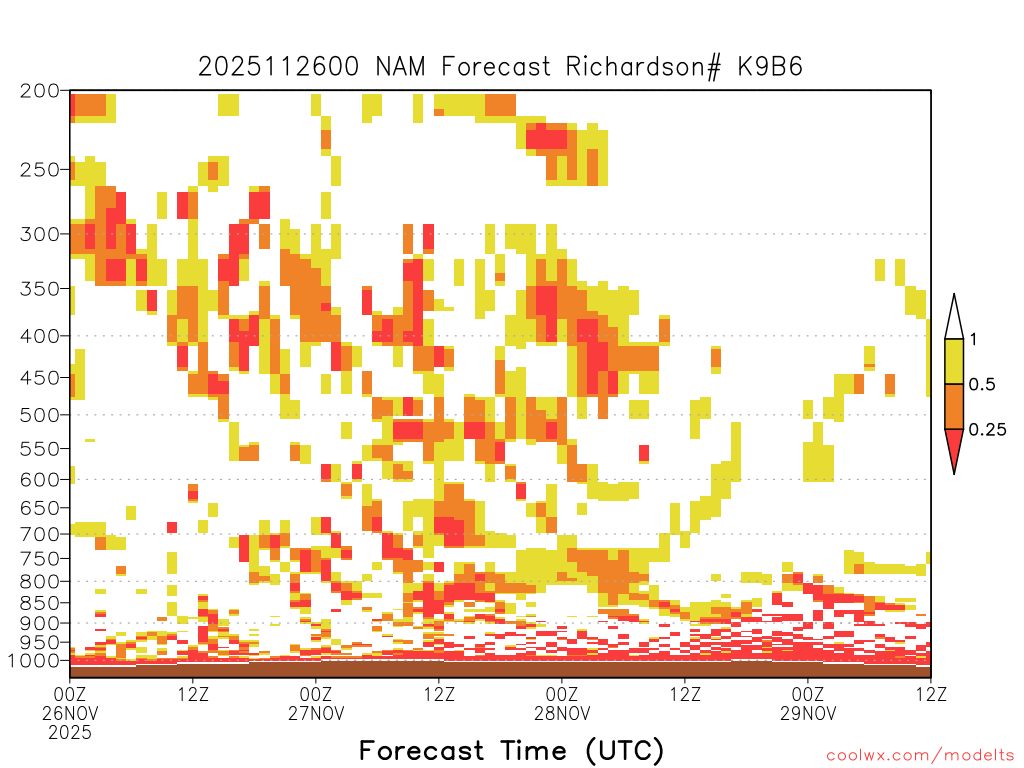 2025112600 NAM Forecast Richardson# K9B6

200
250
300
350
400
450
500
550
600
650
700
750
800
850
900
950
1000

1
0.5
0.25

00Z 26NOV 2025
12Z
00Z 27NOV
12Z
00Z 28NOV
12Z
00Z 29NOV
12Z

Forecast Time (UTC)

coolwx.com/modelts